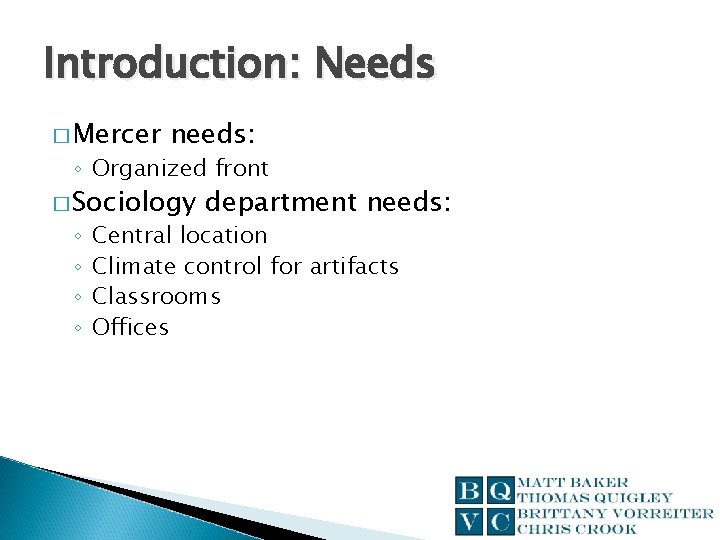 Introduction: Needs

□ Mercer needs:
◦ Organized front

□ Sociology department needs:
◦ Central location
◦ Climate control for artifacts
◦ Classrooms
◦ Offices

B Q
V C
MATT BAKER
THOMAS QUIGLEY
BRITTANY VORREITER
CHRIS CROOK